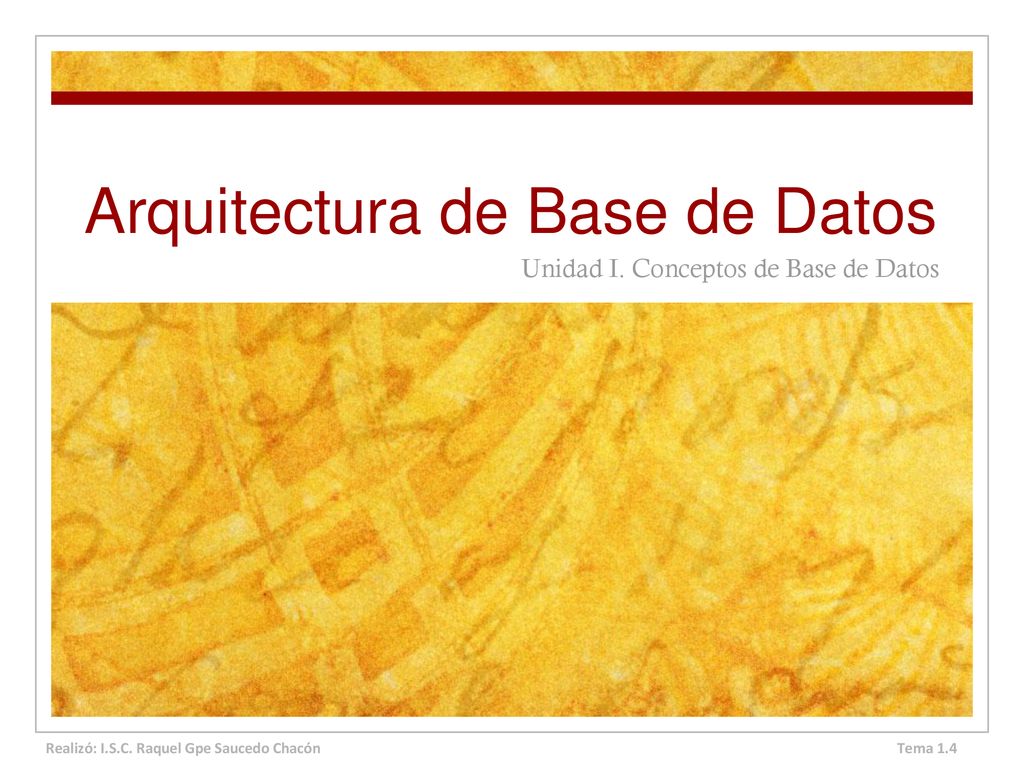 Arquitectura de Base de Datos

Unidad I. Conceptos de Base de Datos

Realizó: I.S.C. Raquel Gpe Saucedo Chacón

Tema 1.4